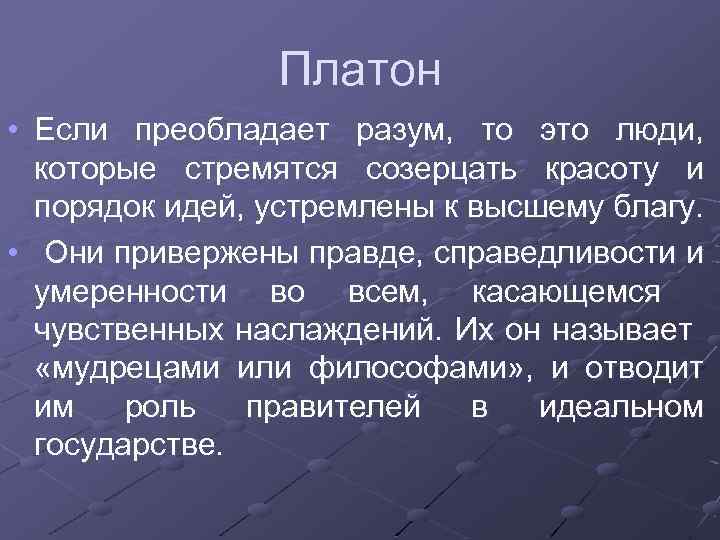 Платон

• Если преобладает разум, то это люди, которые стремятся созерцать красоту и порядок идей, устремлены к высшему благу.

• Они привержены правде, справедливости и умеренности во всем, касающемся чувственных наслаждений. Их он называет «мудрецами или философами», и отводит им роль правителей в идеальном государстве.